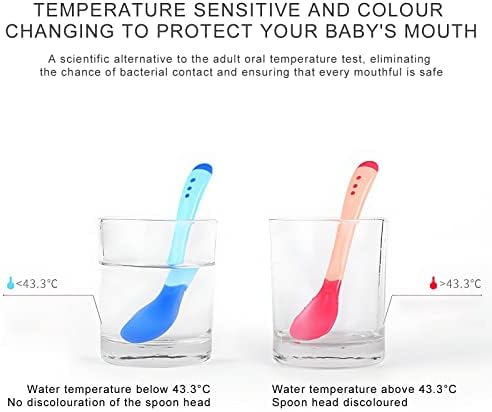 TEMPERATURE SENSITIVE AND COLOUR CHANGING TO PROTECT YOUR BABY'S MOUTH

A scientific alternative to the adult oral temperature test, eliminating the chance of bacterial contact and ensuring that every mouthful is safe

<43.3°C

>43.3°C

Water temperature below 43.3°C
No discolouration of the spoon head

Water temperature above 43.3°C
Spoon head discoloured